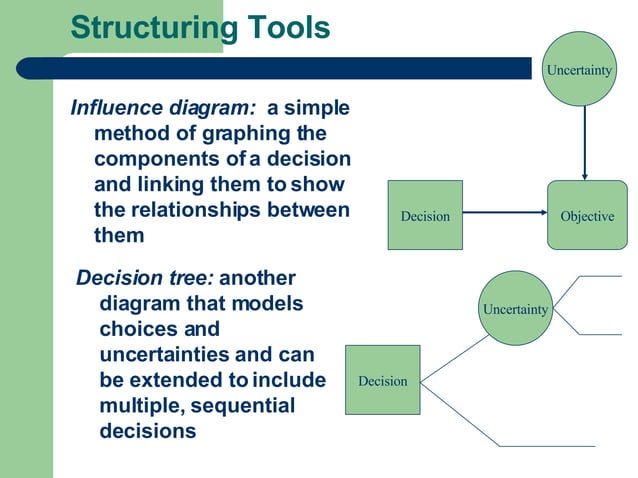 Structuring Tools

Influence diagram: a simple method of graphing the components of a decision and linking them to show the relationships between them

Decision tree: another diagram that models choices and uncertainties and can be extended to include multiple, sequential decisions

Uncertainty

Decision

Objective

Uncertainty

Decision